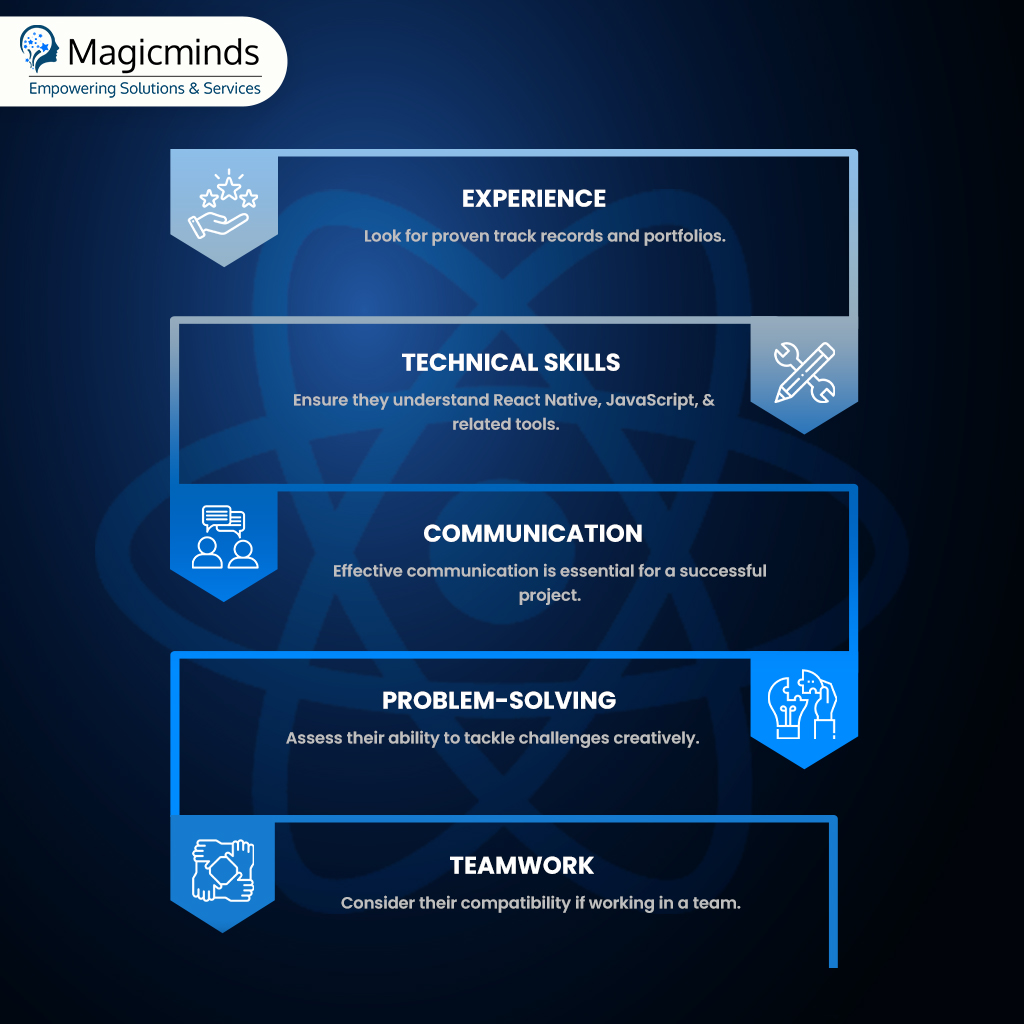 Magicminds
Empowering Solutions & Services

EXPERIENCE
Look for proven track records and portfolios.

TECHNICAL SKILLS
Ensure they understand React Native, JavaScript, & related tools.

COMMUNICATION
Effective communication is essential for a successful project.

PROBLEM-SOLVING
Assess their ability to tackle challenges creatively.

TEAMWORK
Consider their compatibility if working in a team.